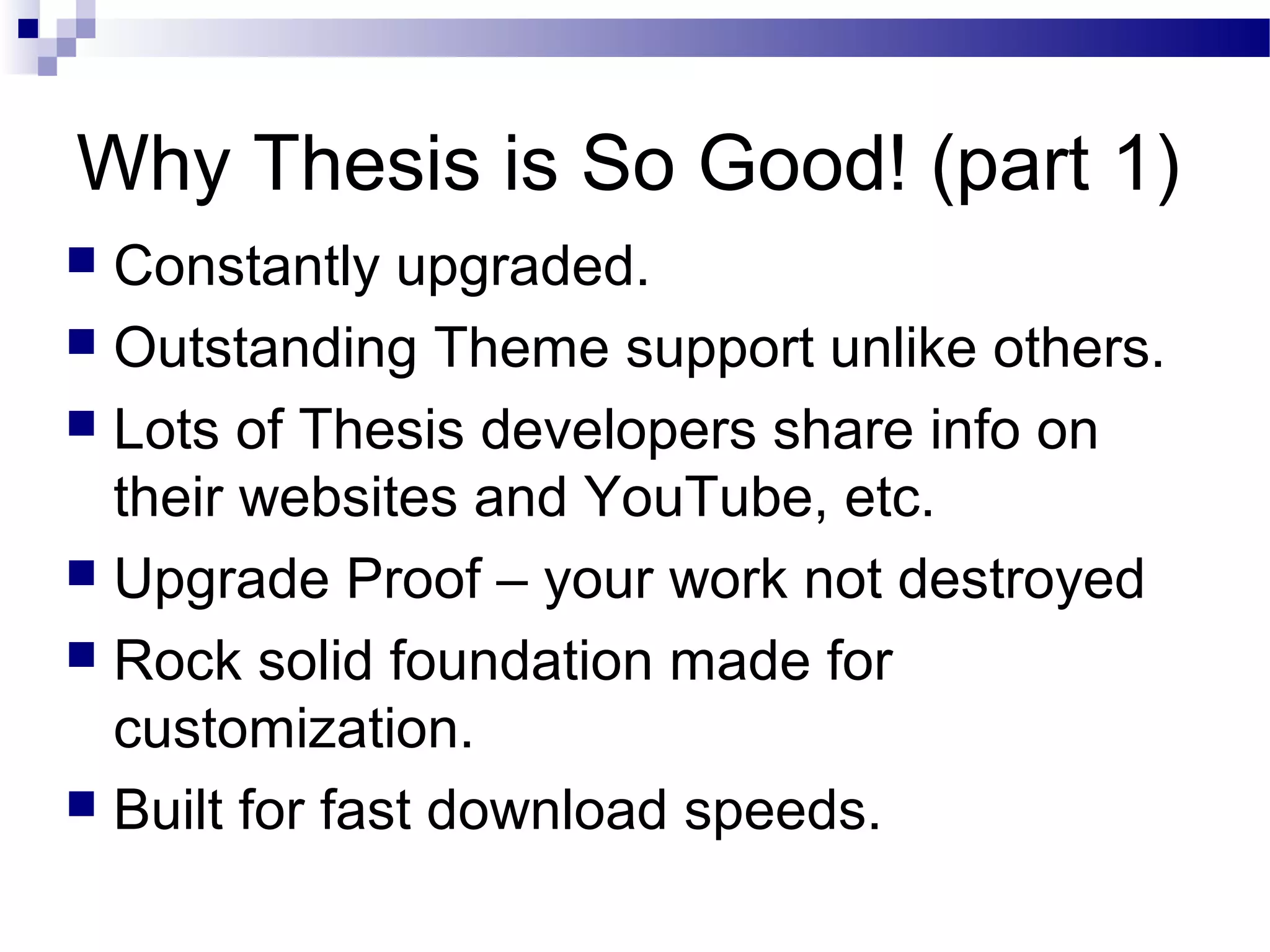 Why Thesis is So Good! (part 1)

- Constantly upgraded.
- Outstanding Theme support unlike others.
- Lots of Thesis developers share info on their websites and YouTube, etc.
- Upgrade Proof – your work not destroyed
- Rock solid foundation made for customization.
- Built for fast download speeds.